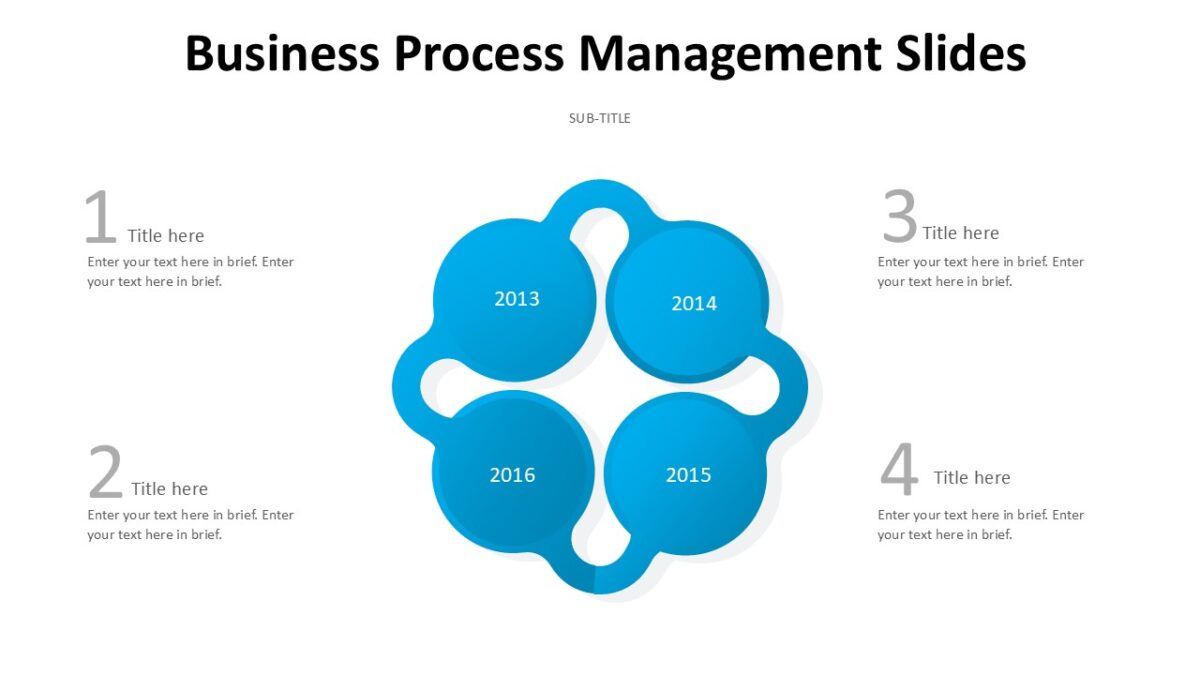 Business Process Management Slides

SUB-TITLE

1 Title here
Enter your text here in brief. Enter your text here in brief.

2 Title here
Enter your text here in brief. Enter your text here in brief.

2013

2014

2016

2015

3 Title here
Enter your text here in brief. Enter your text here in brief.

4 Title here
Enter your text here in brief. Enter your text here in brief.